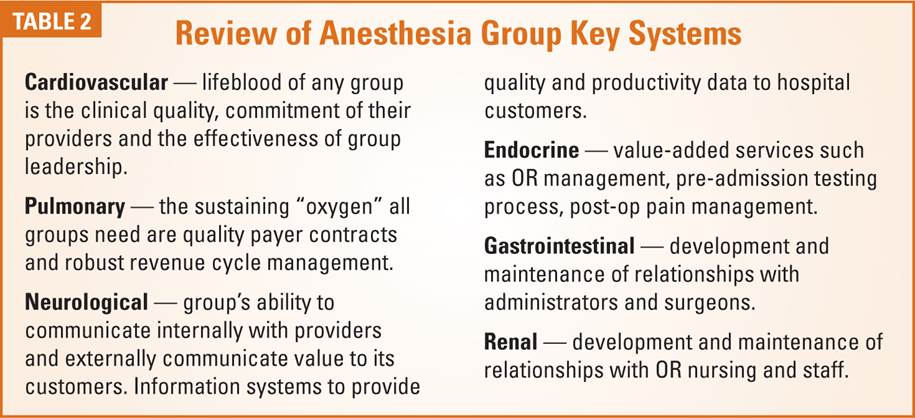 TABLE 2

Review of Anesthesia Group Key Systems

Cardiovascular — lifeblood of any group is the clinical quality, commitment of their providers and the effectiveness of group leadership.

Pulmonary — the sustaining "oxygen" all groups need are quality payer contracts and robust revenue cycle management.

Neurological — group's ability to communicate internally with providers and externally communicate value to its customers. Information systems to provide quality and productivity data to hospital customers.

Endocrine — value-added services such as OR management, pre-admission testing process, post-op pain management.

Gastrointestinal — development and maintenance of relationships with administrators and surgeons.

Renal — development and maintenance of relationships with OR nursing and staff.